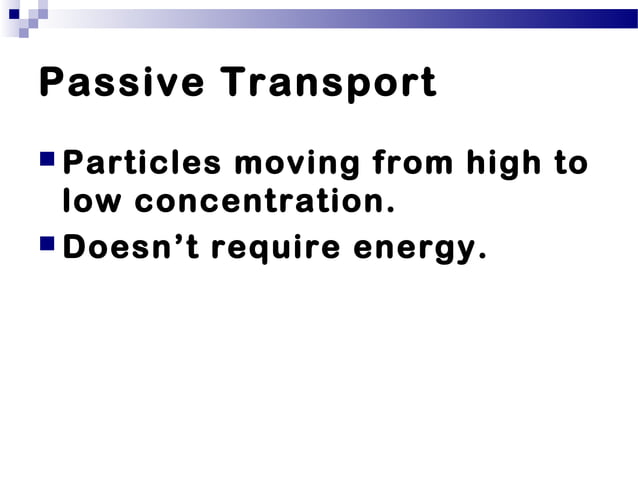 Passive Transport

Particles moving from high to low concentration.

Doesn’t require energy.